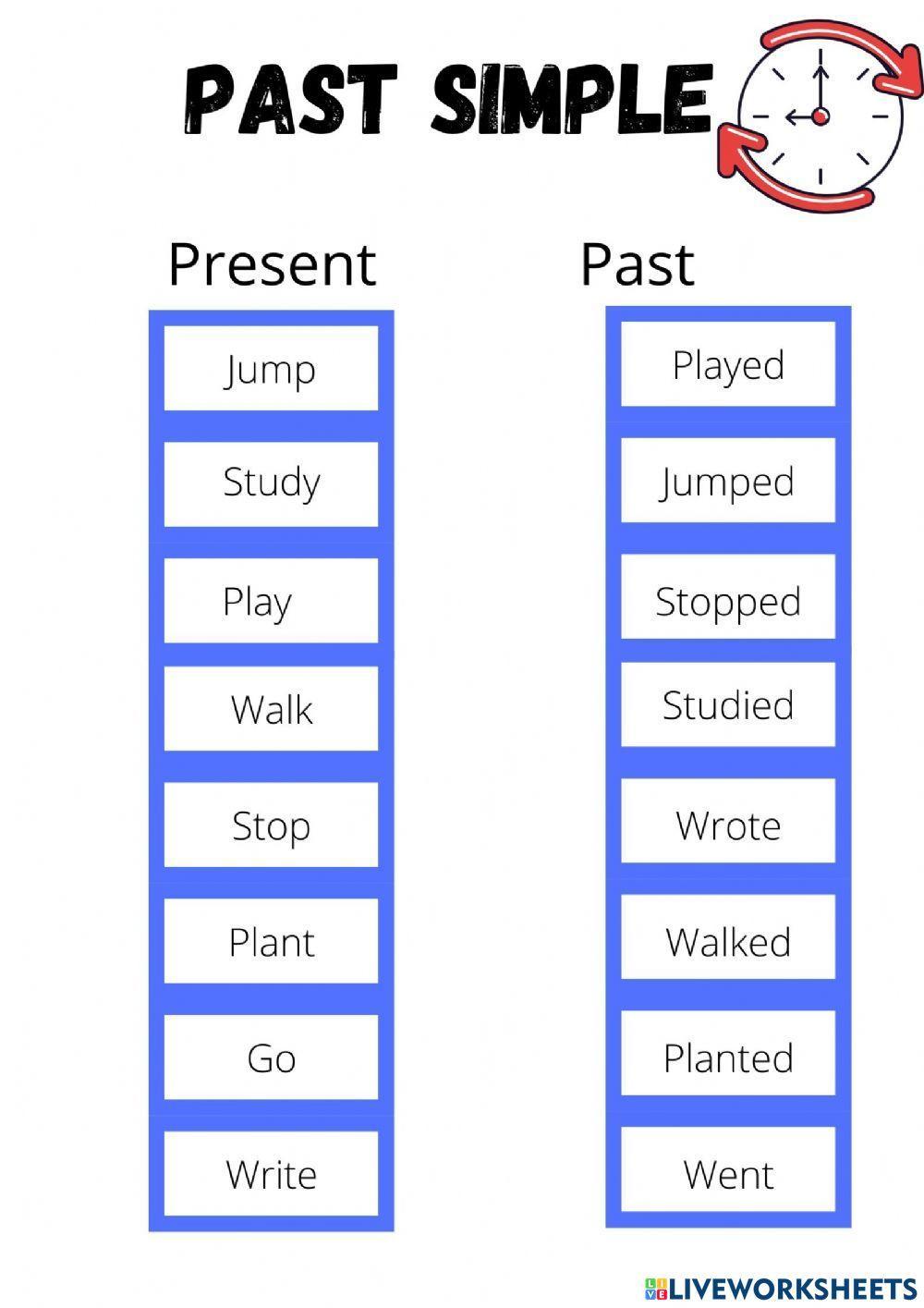 PAST SIMPLE

Present

Jump

Study

Play

Walk

Stop

Plant

Go

Write

Past

Played

Jumped

Stopped

Studied

Wrote

Walked

Planted

Went

LIVEWORKSHEETS